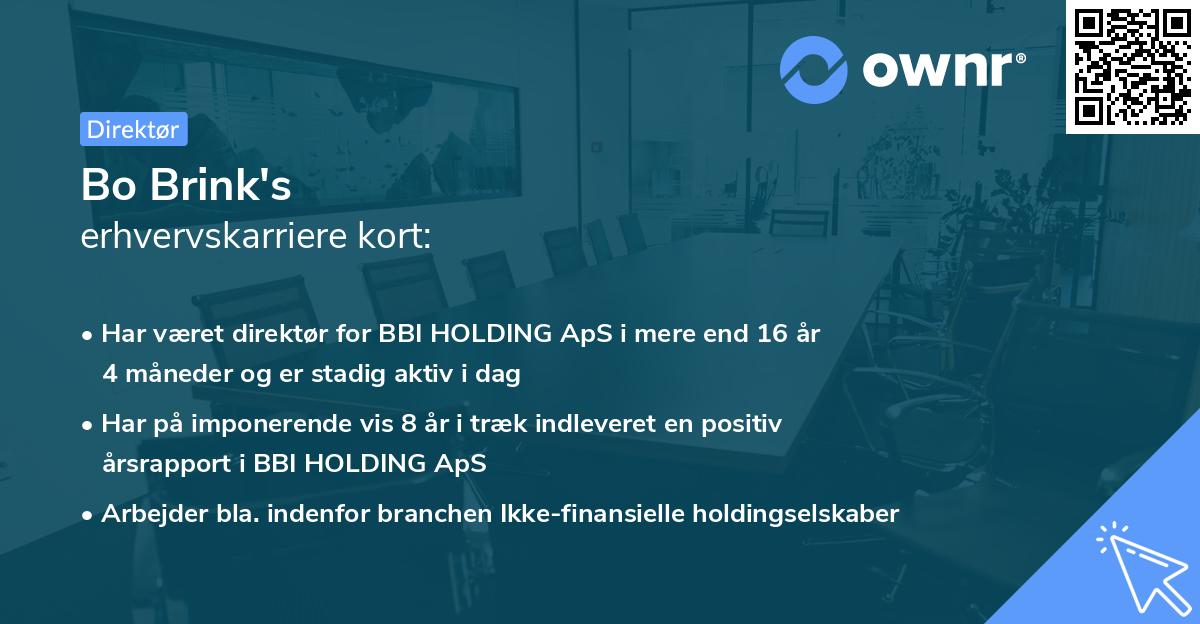 ownr®

Direktør

Bo Brink's
erhvervskarriere kort:

• Har været direktør for BBI HOLDING ApS i mere end 16 år 4 måneder og er stadig aktiv i dag

• Har på imponerende vis 8 år i træk indleveret en positiv årsrapport i BBI HOLDING ApS

• Arbejder bla. indenfor branchen Ikke-finansielle holdingselskaber